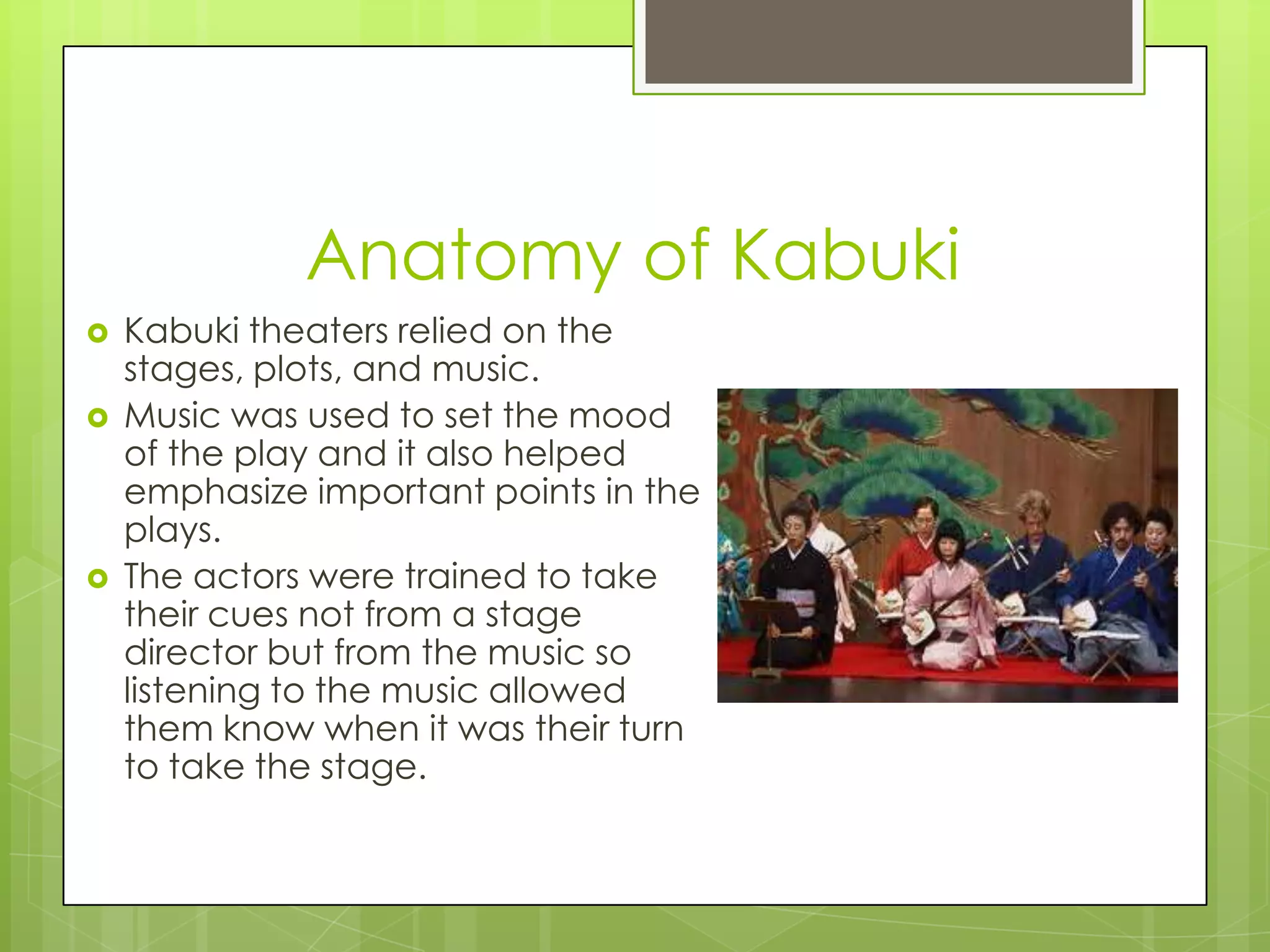 Anatomy of Kabuki

Kabuki theaters relied on the stages, plots, and music.

Music was used to set the mood of the play and it also helped emphasize important points in the plays.

The actors were trained to take their cues not from a stage director but from the music so listening to the music allowed them know when it was their turn to take the stage.